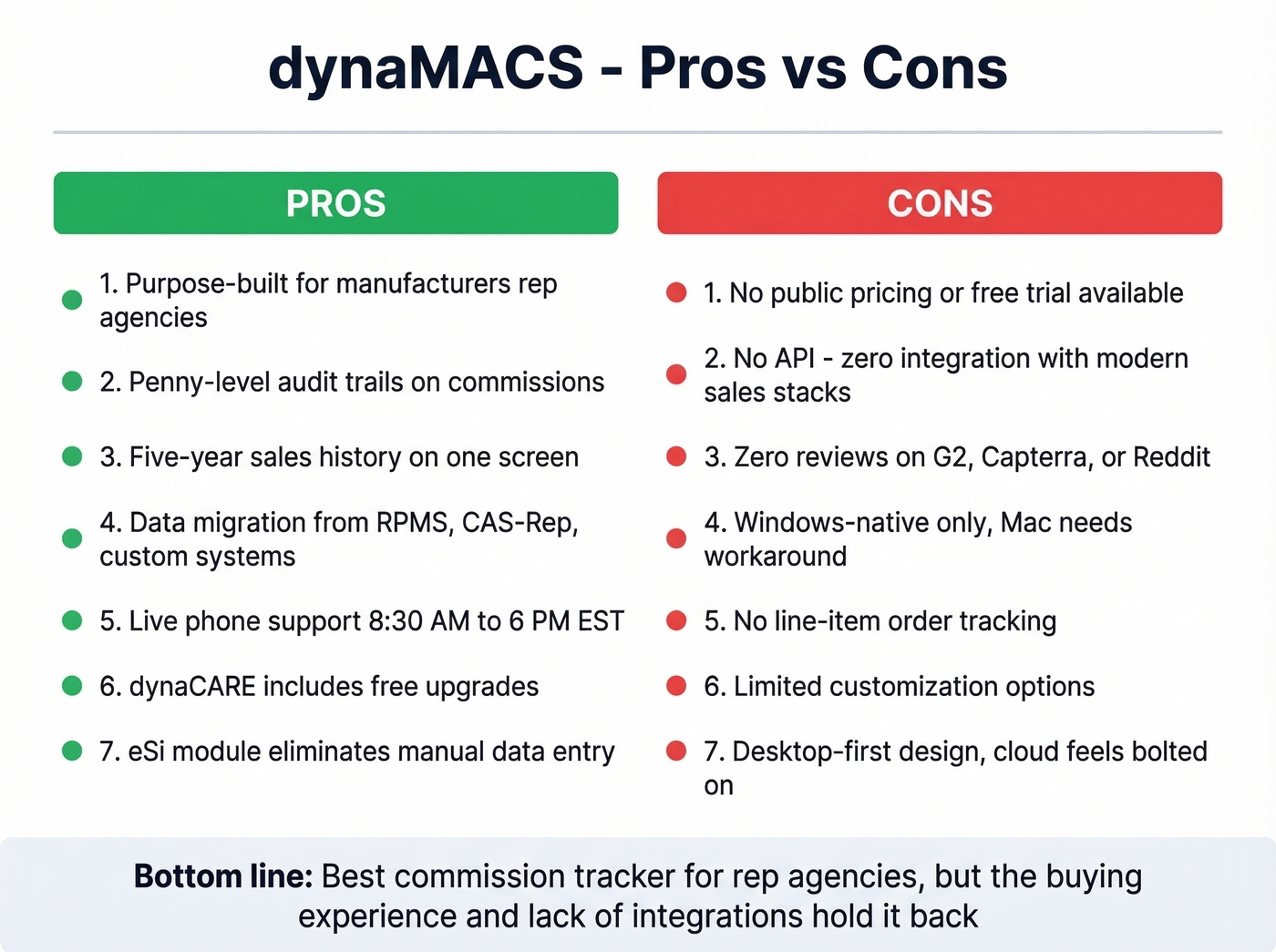 dynaMACS - Pros vs Cons

PROS

1. Purpose-built for manufacturers rep agencies

2. Penny-level audit trails on commissions

3. Five-year sales history on one screen

4. Data migration from RPMS, CAS-Rep, custom systems

5. Live phone support 8:30 AM to 6 PM EST

6. dynaCARE includes free upgrades

7. eSi module eliminates manual data entry

CONS

1. No public pricing or free trial available

2. No API - zero integration with modern sales stacks

3. Zero reviews on G2, Capterra, or Reddit

4. Windows-native only, Mac needs workaround

5. No line-item order tracking

6. Limited customization options

7. Desktop-first design, cloud feels bolted on

Bottom line: Best commission tracker for rep agencies, but the buying experience and lack of integrations hold it back